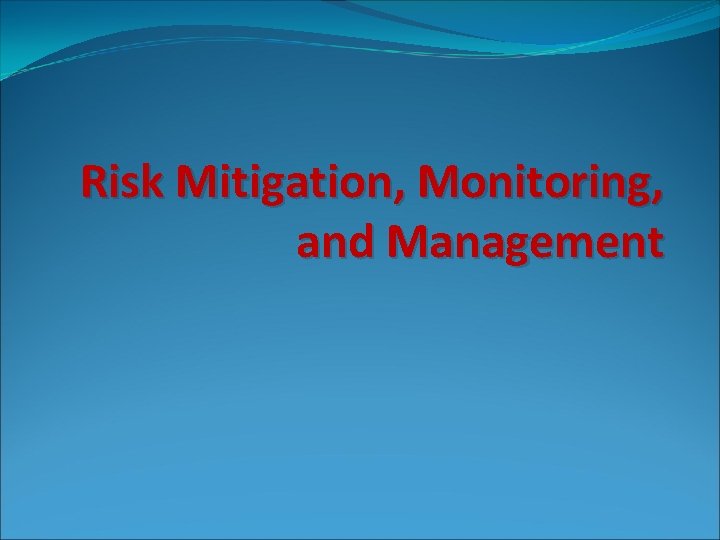 Risk Mitigation, Monitoring, and Management